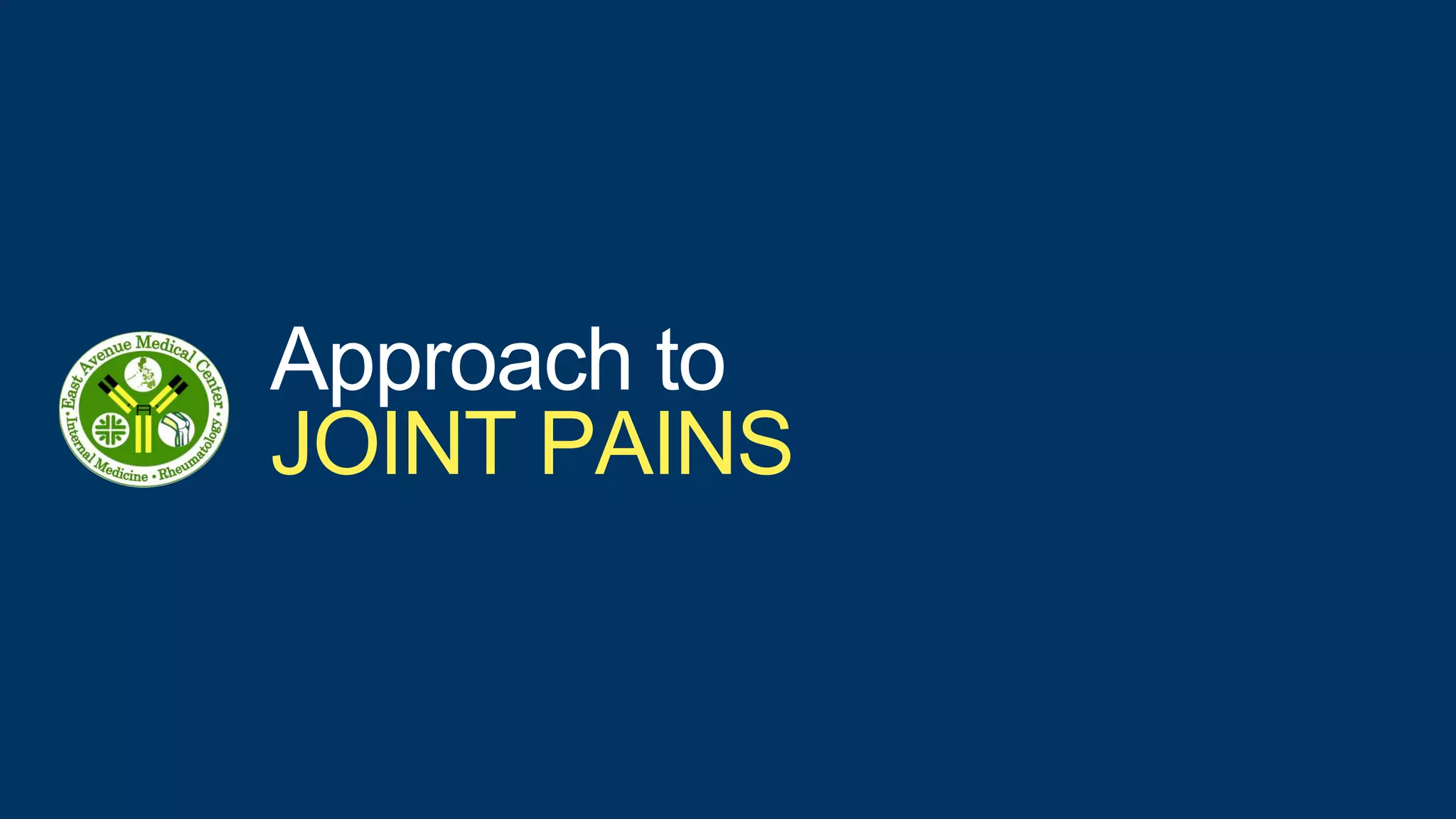 East Avenue Medical Center
• Internal Medicine • Rheumatology •

Approach to
JOINT PAINS